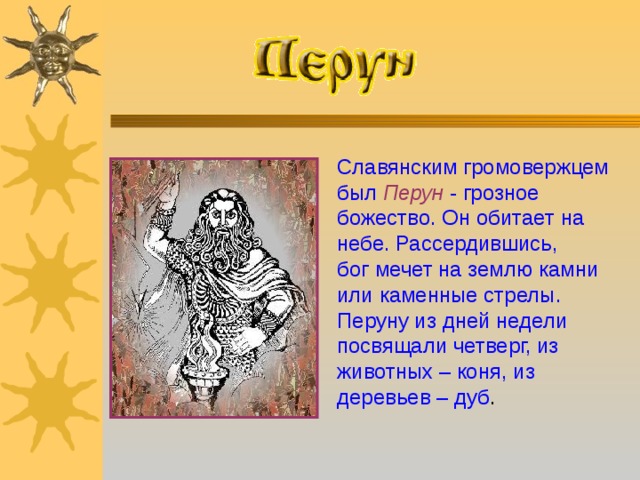 Перун

Славянским громовержцем был Перун - грозное божество. Он обитает на небе. Рассердившись, бог мечет на землю камни или каменные стрелы. Перуну из дней недели посвящали четверг, из животных – коня, из деревьев – дуб.